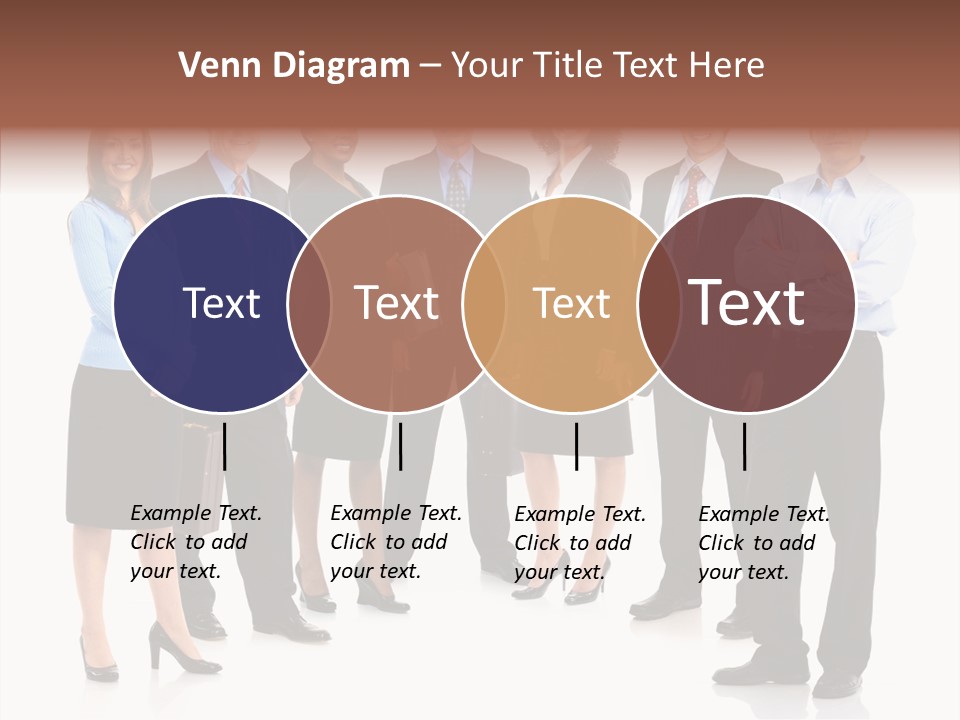 Venn Diagram – Your Title Text Here

Text

Text

Text

Text

Example Text. Click to add your text.

Example Text. Click to add your text.

Example Text. Click to add your text.

Example Text. Click to add your text.